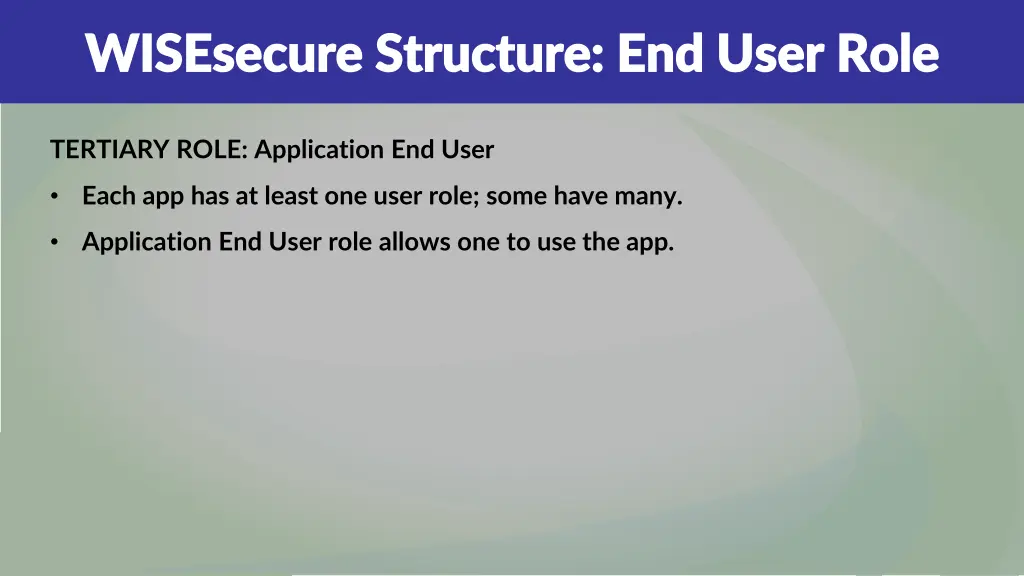 WISEsecure Structure: End User Role

TERTIARY ROLE: Application End User

• Each app has at least one user role; some have many.

• Application End User role allows one to use the app.